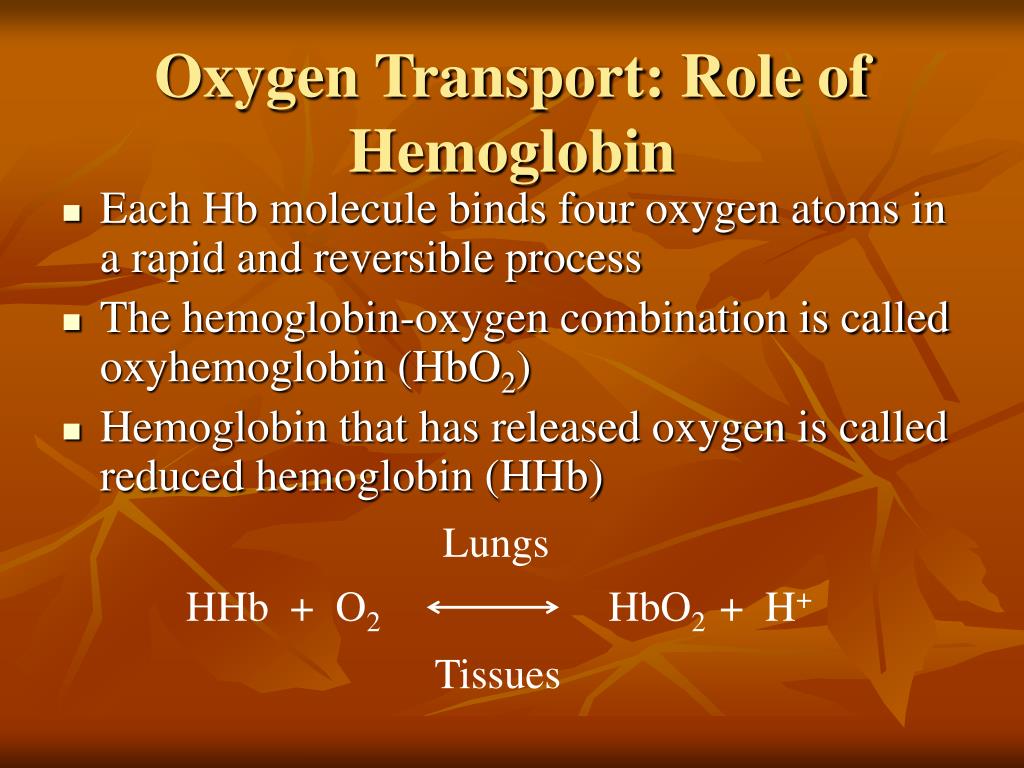 Oxygen Transport: Role of Hemoglobin

- Each Hb molecule binds four oxygen atoms in a rapid and reversible process
- The hemoglobin-oxygen combination is called oxyhemoglobin ($HbO_2$)
- Hemoglobin that has released oxygen is called reduced hemoglobin (HHb)

Lungs

$HHb + O_2 \longleftrightarrow HbO_2 + H^+$

Tissues